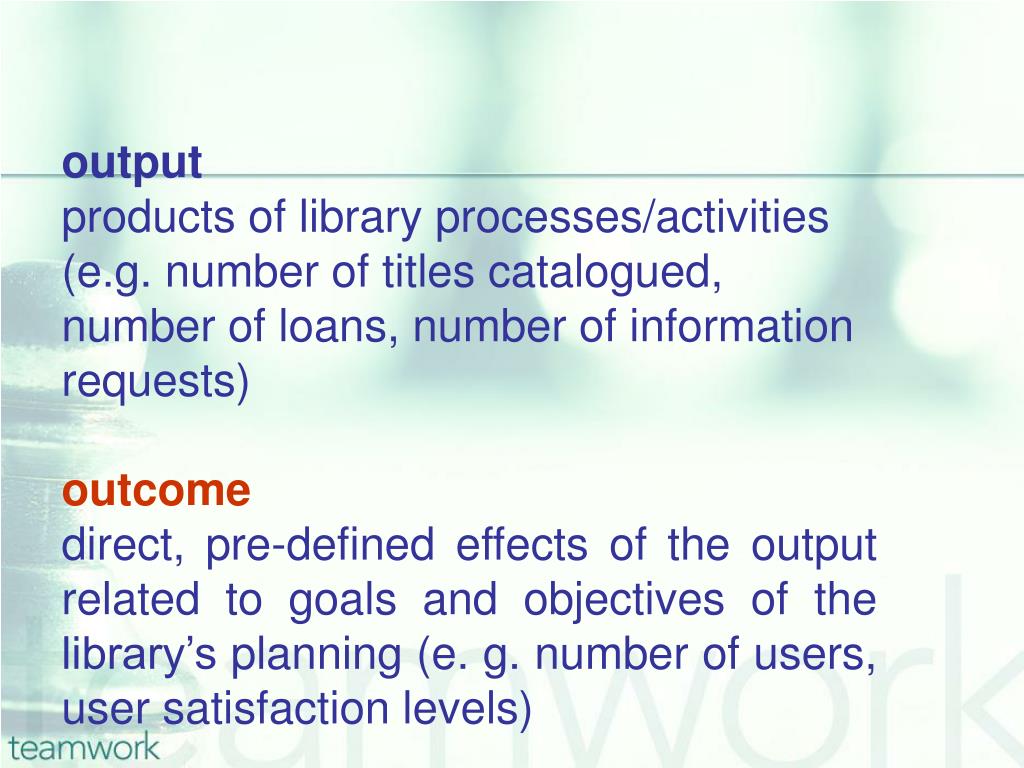 output
products of library processes/activities (e.g. number of titles catalogued, number of loans, number of information requests)

outcome
direct, pre-defined effects of the output related to goals and objectives of the library's planning (e. g. number of users, user satisfaction levels)

teamwork